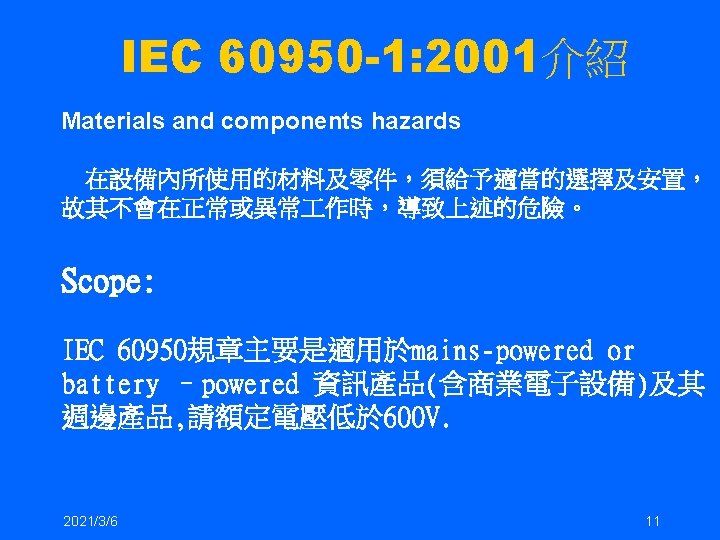 IEC 60950-1:2001介紹

Materials and components hazards

在設備內所使用的材料及零件，須給予適當的選擇及安置，故其不會在正常或異常工作時，導致上述的危險。

Scope:

IEC 60950規章主要是適用於mains-powered or battery –powered 資訊產品(含商業電子設備)及其週邊產品,請額定電壓低於600V.

2021/3/6

11